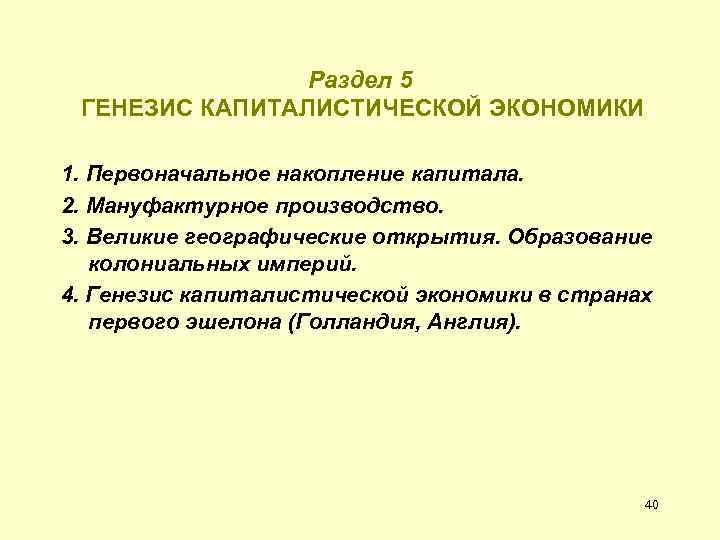 Раздел 5
ГЕНЕЗИС КАПИТАЛИСТИЧЕСКОЙ ЭКОНОМИКИ

1. Первоначальное накопление капитала.
2. Мануфактурное производство.
3. Великие географические открытия. Образование колониальных империй.
4. Генезис капиталистической экономики в странах первого эшелона (Голландия, Англия).

40